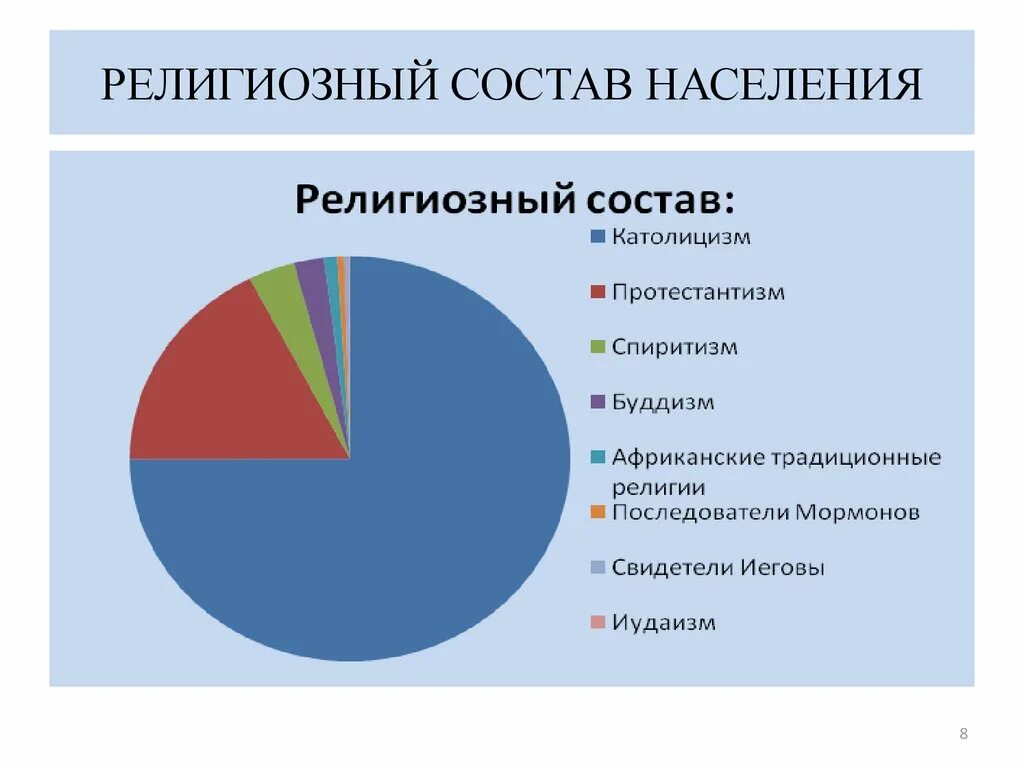 РЕЛИГИОЗНЫЙ СОСТАВ НАСЕЛЕНИЯ

Религиозный состав:

Католицизм
Протестантизм
Спиритизм
Буддизм
Африканские традиционные религии
Последователи Мормонов
Свидетели Иеговы
Иудаизм

8